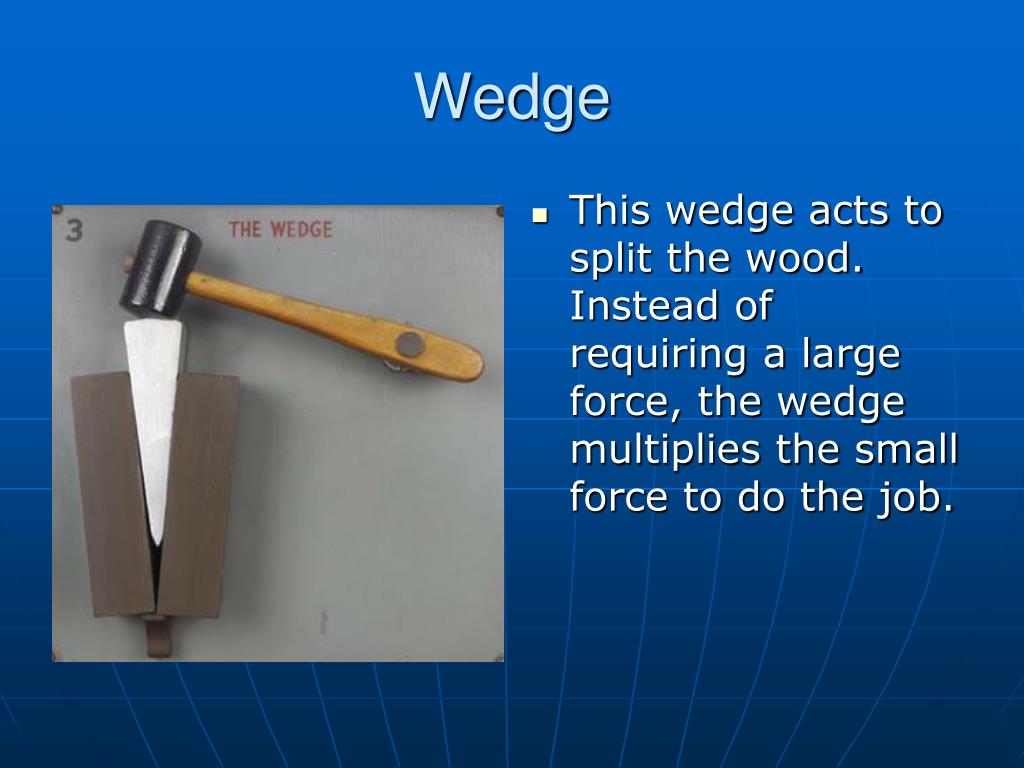 Wedge

3

THE WEDGE

This wedge acts to split the wood. Instead of requiring a large force, the wedge multiplies the small force to do the job.